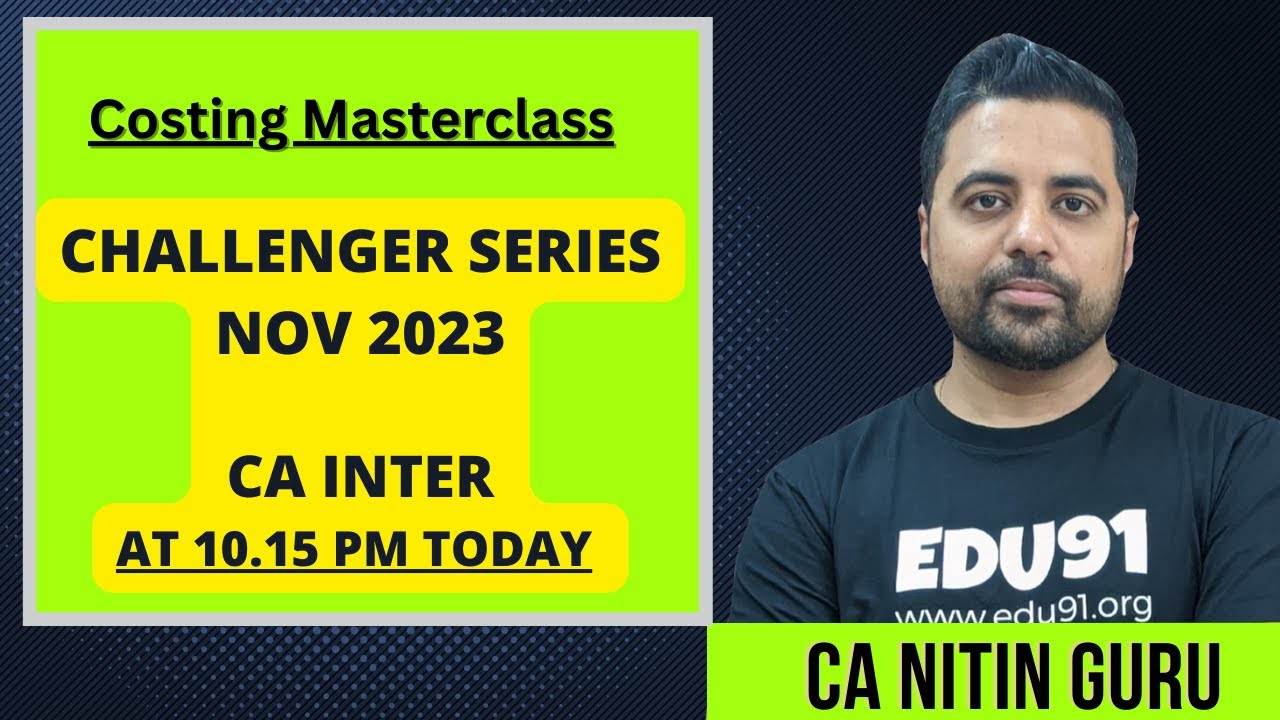 Costing Masterclass

CHALLENGER SERIES
NOV 2023

CA INTER
AT 10.15 PM TODAY

EDU91
www.edu91.org

CA NITIN GURU